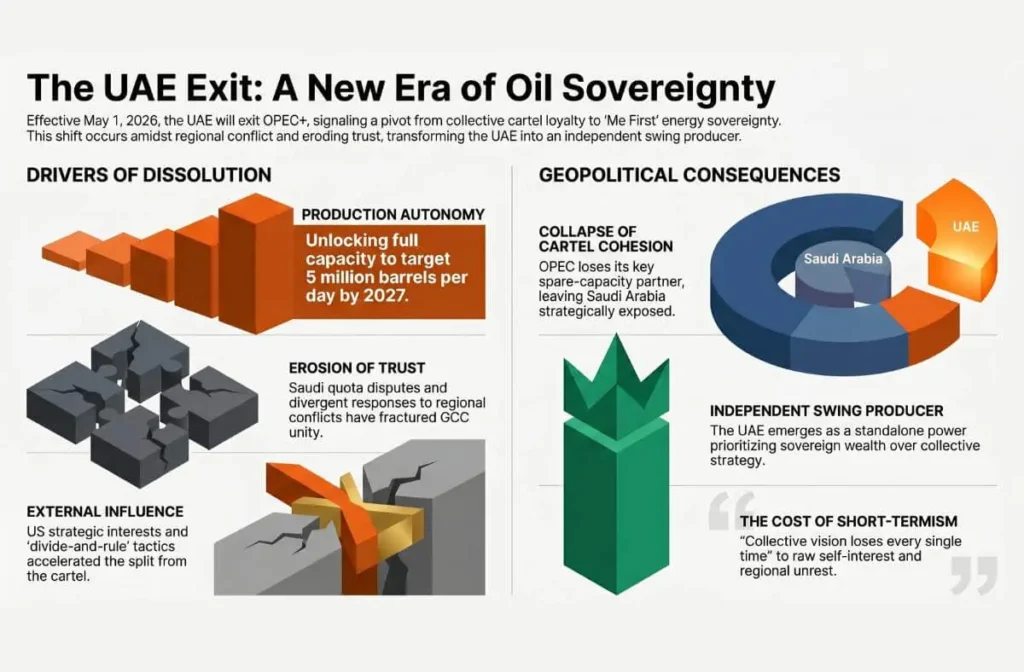 The UAE Exit: A New Era of Oil Sovereignty

Effective May 1, 2026, the UAE will exit OPEC+, signaling a pivot from collective cartel loyalty to 'Me First' energy sovereignty. This shift occurs amidst regional conflict and eroding trust, transforming the UAE into an independent swing producer.

DRIVERS OF DISSOLUTION

PRODUCTION AUTONOMY

Unlocking full capacity to target 5 million barrels per day by 2027.

EROSION OF TRUST

Saudi quota disputes and divergent responses to regional conflicts have fractured GCC unity.

EXTERNAL INFLUENCE

US strategic interests and 'divide-and-rule' tactics accelerated the split from the cartel.

GEOPOLITICAL CONSEQUENCES

COLLAPSE OF CARTEL COHESION

OPEC loses its key spare-capacity partner, leaving Saudi Arabia strategically exposed.

Saudi Arabia

UAE

INDEPENDENT SWING PRODUCER

The UAE emerges as a standalone power prioritizing sovereign wealth over collective strategy.

THE COST OF SHORT-TERMISM

"Collective vision loses every single time" to raw self-interest and regional unrest.